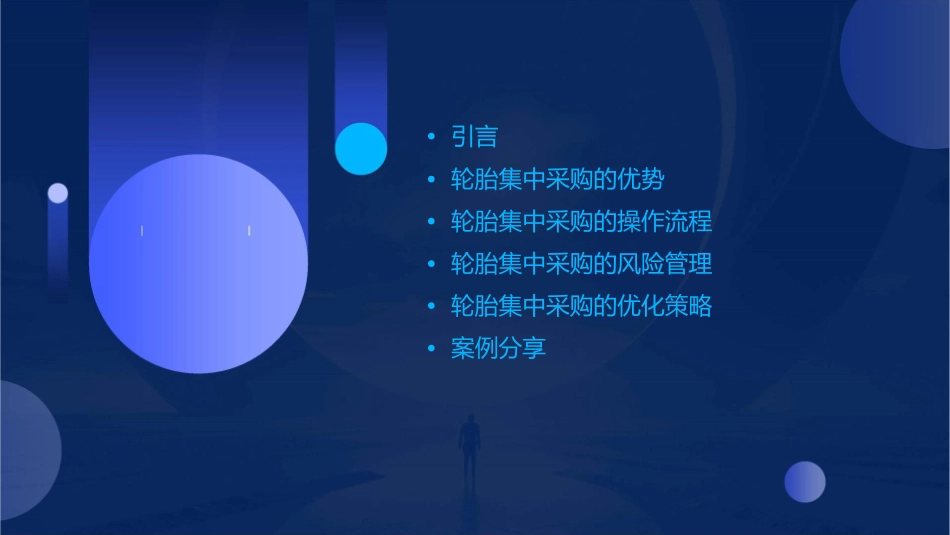 • 引言
• 轮胎集中采购的优势
• 轮胎集中采购的操作流程
• 轮胎集中采购的风险管理
• 轮胎集中采购的优化策略
• 案例分享